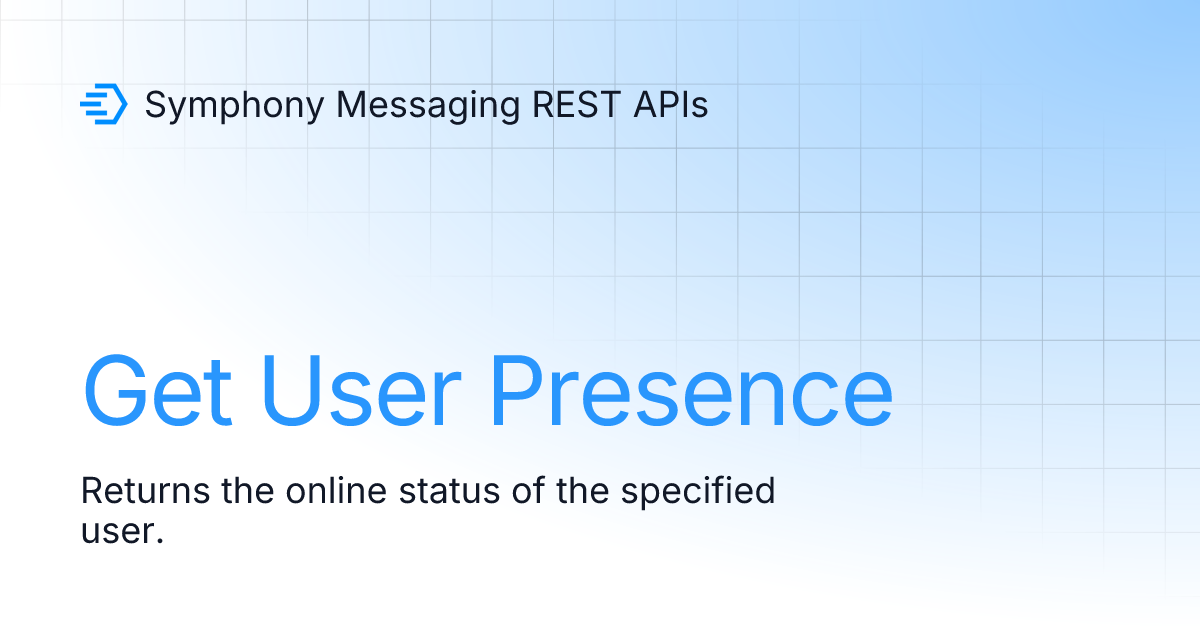 Symphony Messaging REST APIs

Get User Presence

Returns the online status of the specified user.